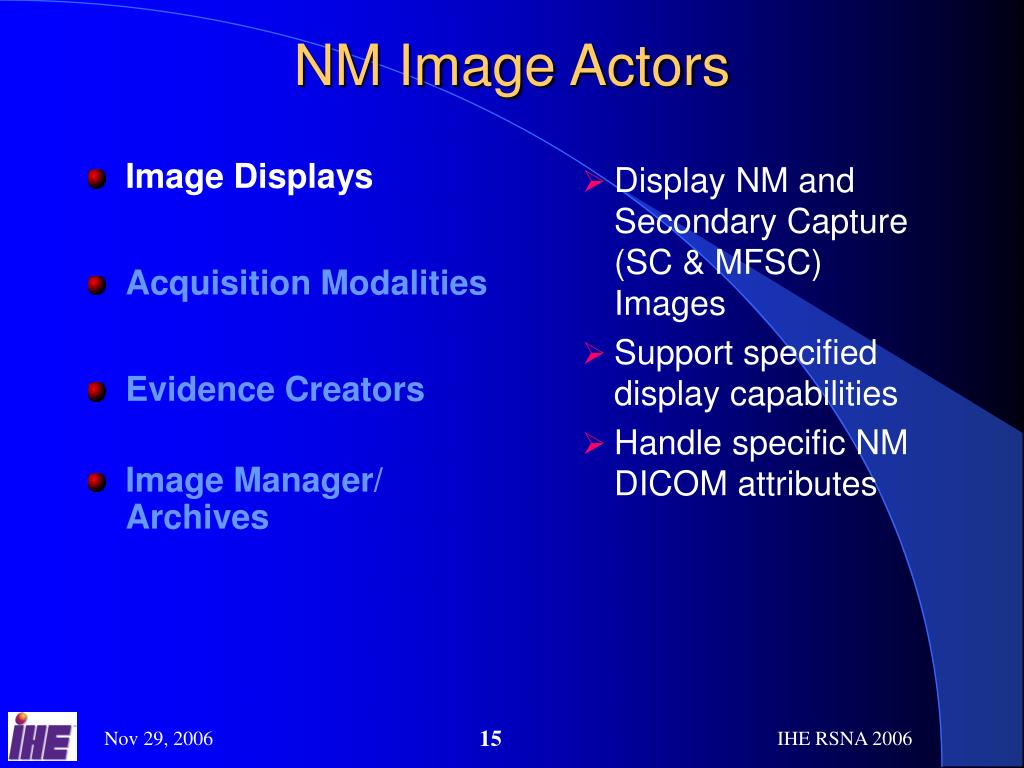 NM Image Actors

Image Displays

Acquisition Modalities

Evidence Creators

Image Manager/ Archives

Display NM and Secondary Capture (SC & MFSC) Images

Support specified display capabilities

Handle specific NM DICOM attributes

IHE

Nov 29, 2006

15

IHE RSNA 2006